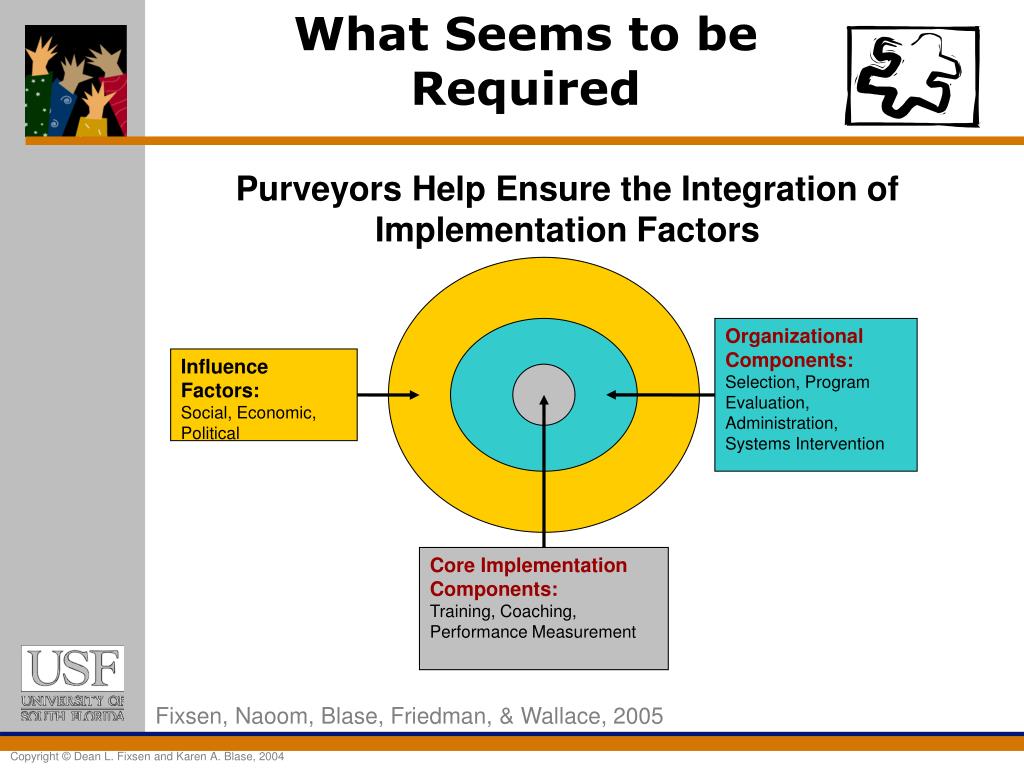 What Seems to be Required

Purveyors Help Ensure the Integration of Implementation Factors

Influence Factors:
Social, Economic, Political

Organizational Components:
Selection, Program Evaluation, Administration, Systems Intervention

Core Implementation Components:
Training, Coaching, Performance Measurement

USF
UNIVERSITY OF SOUTH FLORIDA

Fixsen, Naoom, Blase, Friedman, & Wallace, 2005

Copyright © Dean L. Fixsen and Karen A. Blase, 2004